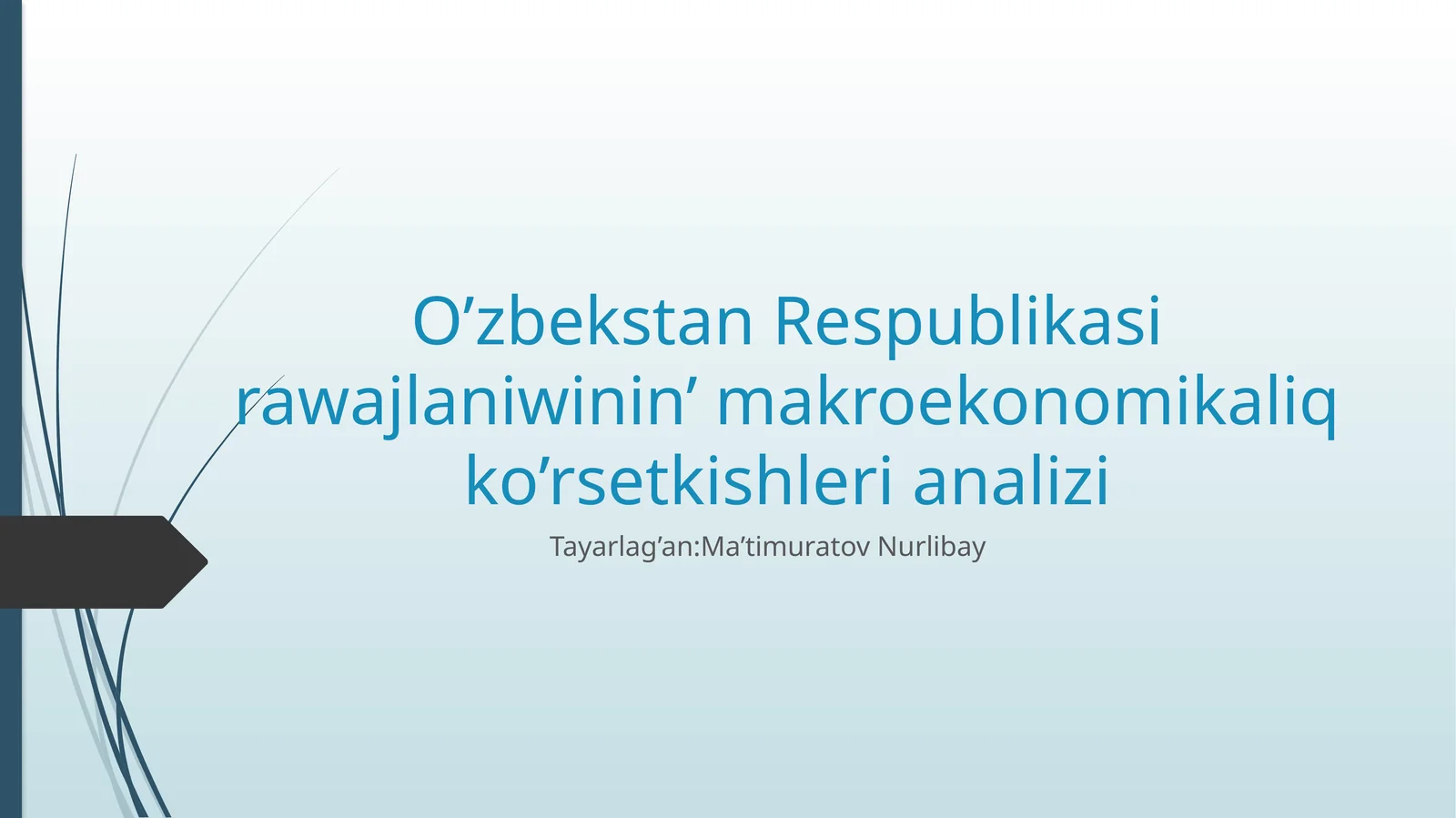 O’zbekstan Respublikasi rawajlaniwinin’ makroekonomikaliq ko’rsetkishleri analizi

Tayarlag’an:Ma’timuratov Nurlibay